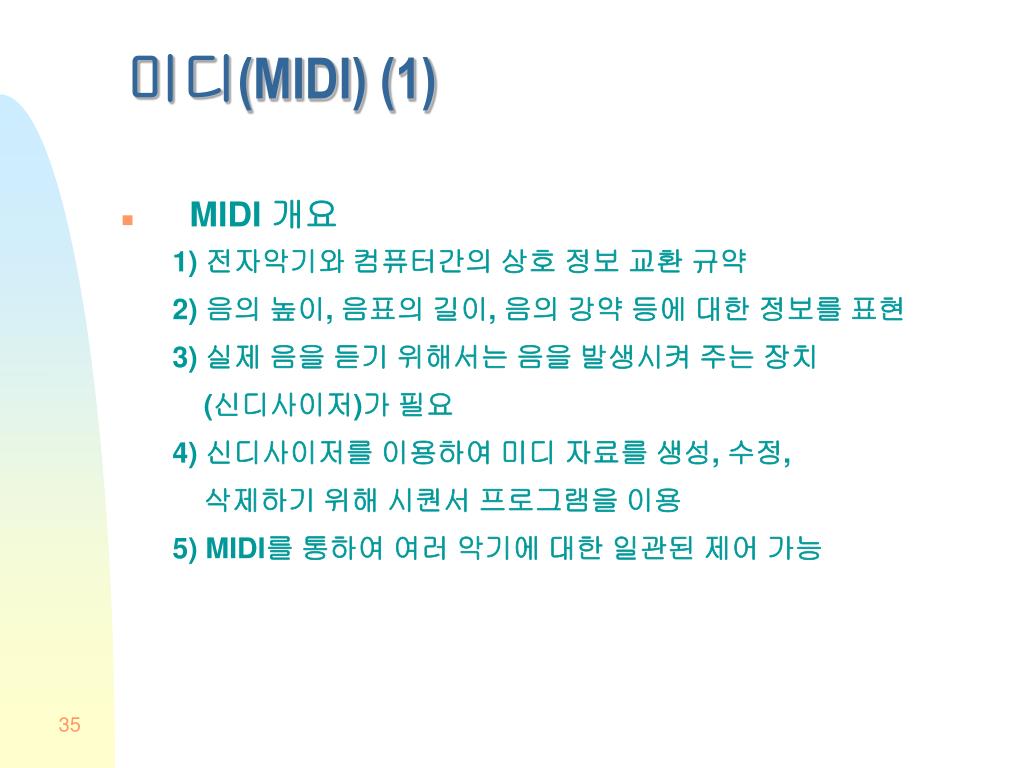 미디(MIDI) (1)

MIDI 개요

1) 전자악기와 컴퓨터간의 상호 정보 교환 규약

2) 음의 높이, 음표의 길이, 음의 강약 등에 대한 정보를 표현

3) 실제 음을 듣기 위해서는 음을 발생시켜 주는 장치 (신디사이저)가 필요

4) 신디사이저를 이용하여 미디 자료를 생성, 수정, 삭제하기 위해 시퀀서 프로그램을 이용

5) MIDI를 통하여 여러 악기에 대한 일관된 제어 가능

35